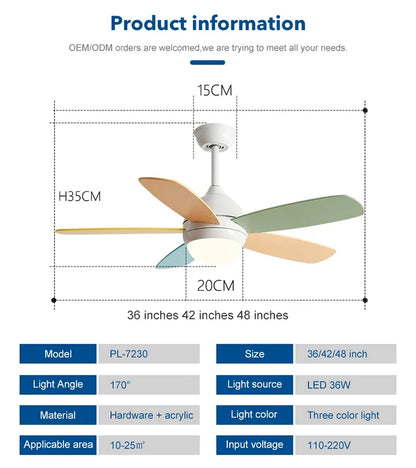 Product information

OEM/ODM orders are welcomed,we are trying to meet all your needs.

15CM

H35CM

20CM

36 inches 42 inches 48 inches

| Model | PL-7230 |
|---|---|
| Light Angle | 170° |
| Material | Hardware + acrylic |
| Applicable area | 10-25㎡ |

| Size | 36/42/48 inch |
|---|---|
| Light source | LED 36W |
| Light color | Three color light |
| Input voltage | 110-220V |